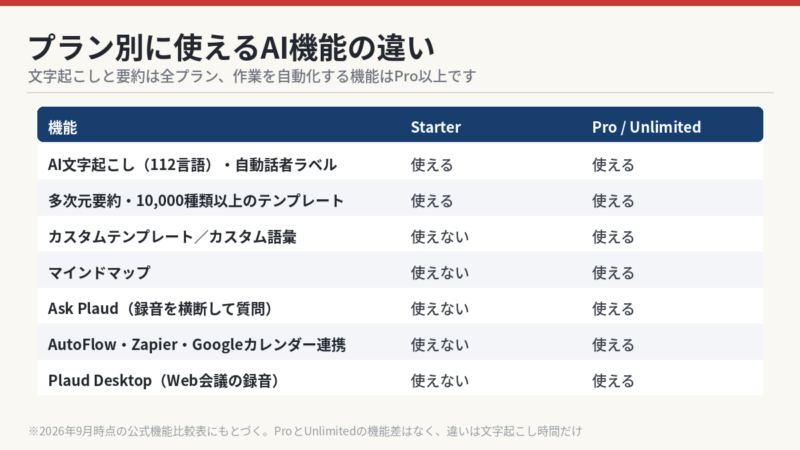 プラン別に使えるAI機能の違い

文字起こしと要約は全プラン、作業を自動化する機能はPro以上です

| 機能 | Starter | Pro / Unlimited |
|---|---|---|
| AI文字起こし（112言語）・自動話者ラベル | 使える | 使える |
| 多次元要約・10,000種類以上のテンプレート | 使える | 使える |
| カスタムテンプレート／カスタム語彙 | 使えない | 使える |
| マインドマップ | 使えない | 使える |
| Ask Plaud（録音を横断して質問） | 使えない | 使える |
| AutoFlow・Zapier・Googleカレンダー連携 | 使えない | 使える |
| Plaud Desktop（Web会議の録音） | 使えない | 使える |

※2026年9月時点の公式機能比較表にもとづく。ProとUnlimitedの機能差はなく、違いは文字起こし時間だけ